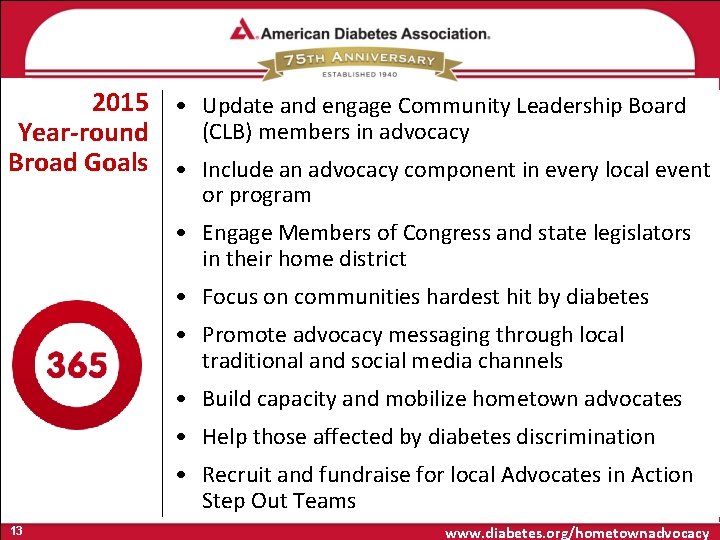 American Diabetes Association.
75TH ANNIVERSARY
ESTABLISHED 1940

2015 Year-round Broad Goals

365

• Update and engage Community Leadership Board (CLB) members in advocacy
• Include an advocacy component in every local event or program
• Engage Members of Congress and state legislators in their home district
• Focus on communities hardest hit by diabetes
• Promote advocacy messaging through local traditional and social media channels
• Build capacity and mobilize hometown advocates
• Help those affected by diabetes discrimination
• Recruit and fundraise for local Advocates in Action Step Out Teams

13

www.diabetes.org/hometownadvocacy